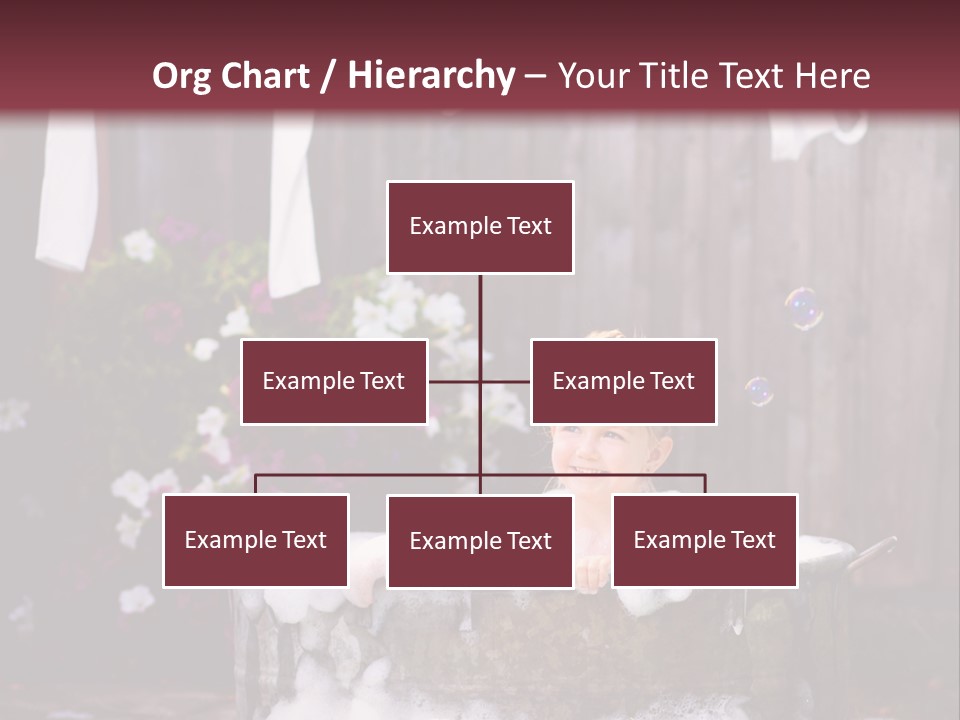 Org Chart / Hierarchy – Your Title Text Here

Example Text

Example Text

Example Text

Example Text

Example Text

Example Text